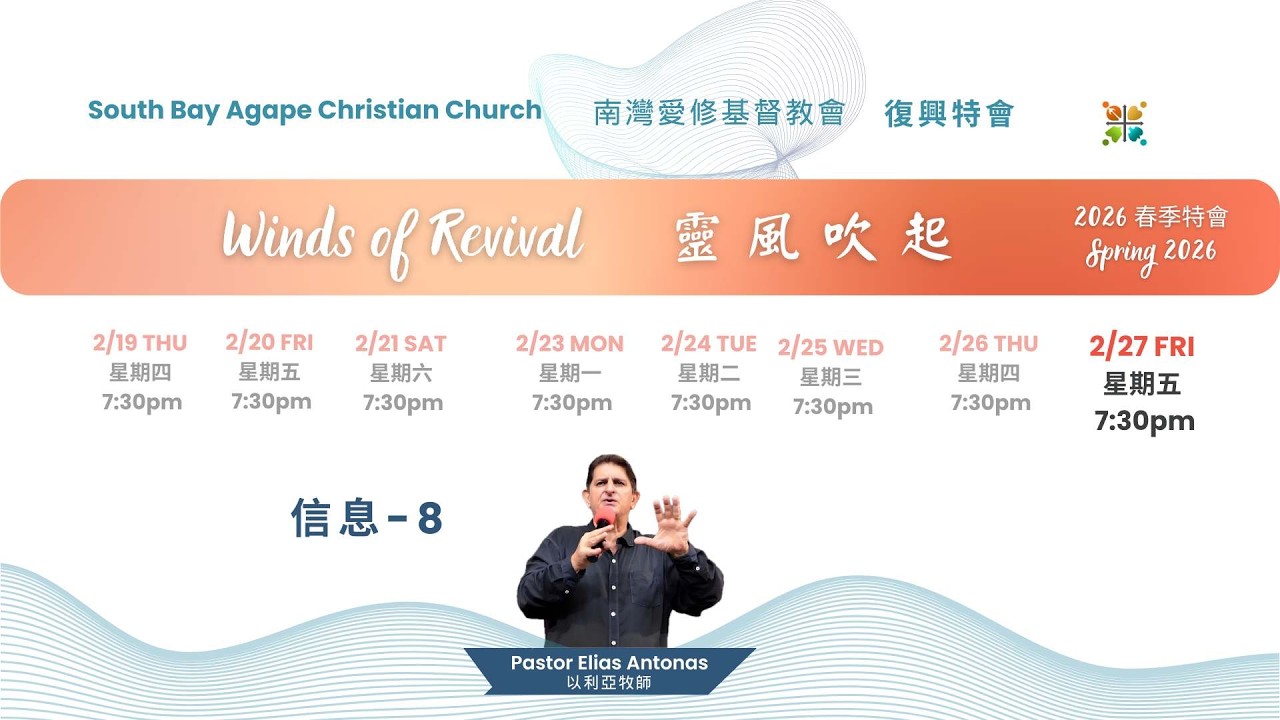 South Bay Agape Christian Church 南灣愛修基督教會 復興特會

Winds of Revival 靈風吹起 2026 春季特會 Spring 2026

2/19 THU 星期四 7:30pm

2/20 FRI 星期五 7:30pm

2/21 SAT 星期六 7:30pm

2/23 MON 星期一 7:30pm

2/24 TUE 星期二 7:30pm

2/25 WED 星期三 7:30pm

2/26 THU 星期四 7:30pm

2/27 FRI 星期五 7:30pm

信息 - 8

Pastor Elias Antonas
以利亞牧師